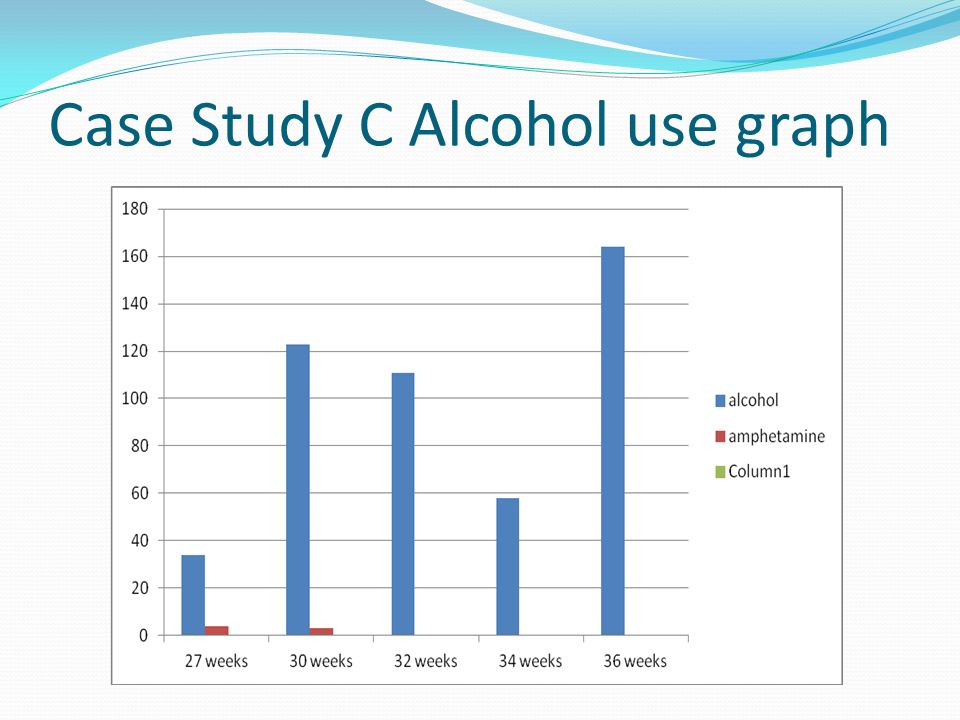 Case Study C Alcohol use graph

180
160
140
120
100
80
60
40
20
0

27 weeks
30 weeks
32 weeks
34 weeks
36 weeks

alcohol
amphetamine
Column1